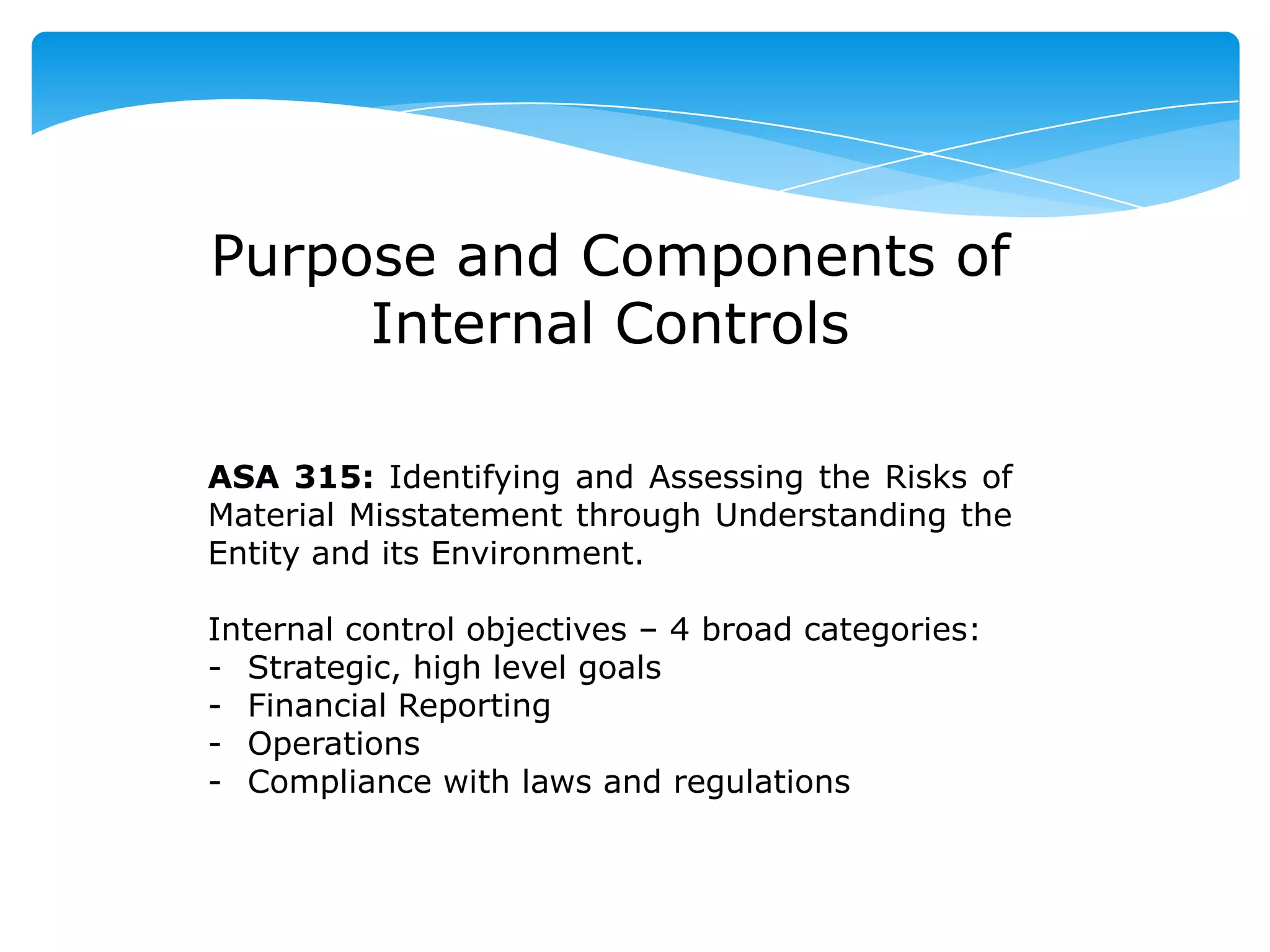 Purpose and Components of Internal Controls

ASA 315: Identifying and Assessing the Risks of Material Misstatement through Understanding the Entity and its Environment.

Internal control objectives – 4 broad categories:
- Strategic, high level goals
- Financial Reporting
- Operations
- Compliance with laws and regulations